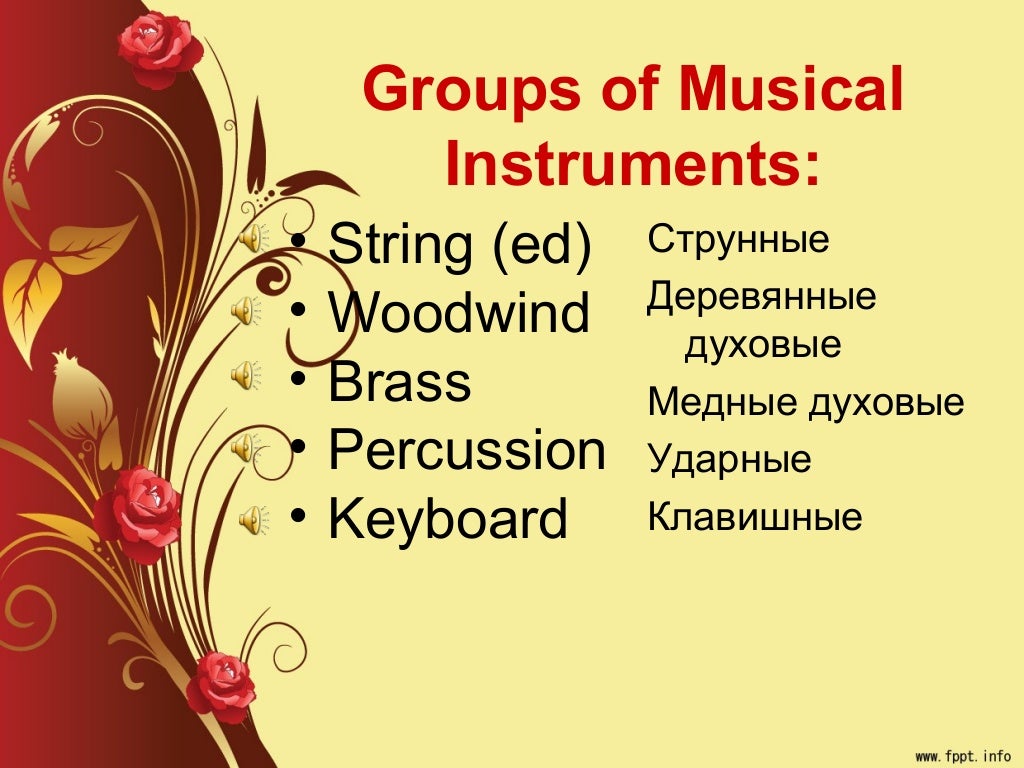 Groups of Musical Instruments:

• String (ed)
• Woodwind
• Brass
• Percussion
• Keyboard

Струнные
Деревянные духовые
Медные духовые
Ударные
Клавишные

www.fppt.info